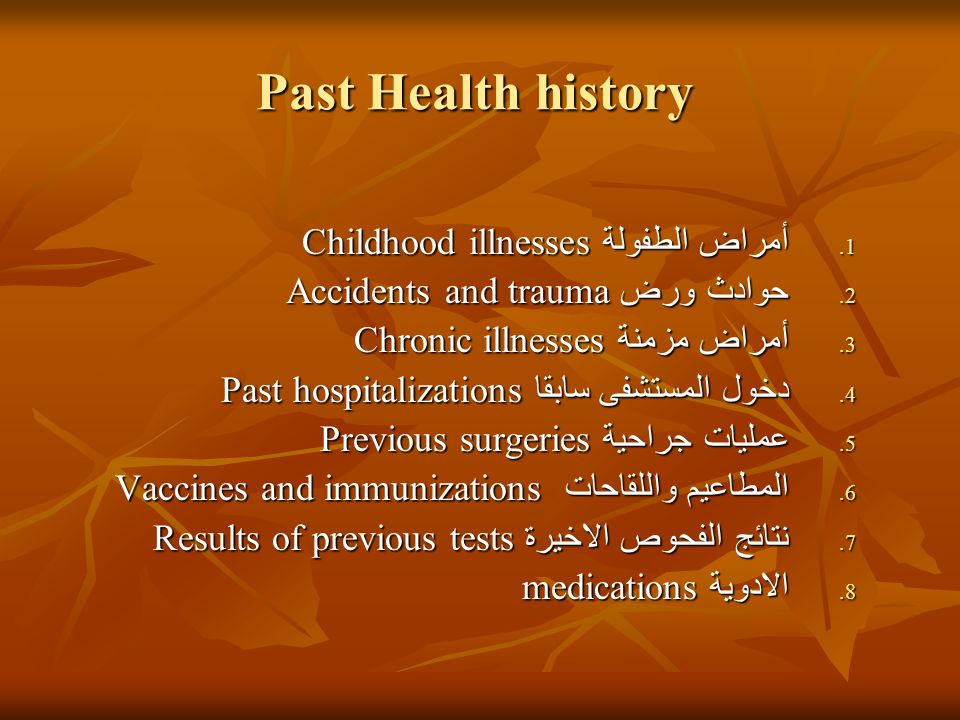 Past Health history

1. أمراض الطفولة Childhood illnesses
2. حوادث ورض Accidents and trauma
3. أمراض مزمنة Chronic illnesses
4. دخول المستشفى سابقا Past hospitalizations
5. عمليات جراحية Previous surgeries
6. المطاعيم واللقاحات Vaccines and immunizations
7. نتائج الفحوص الاخيرة Results of previous tests
8. الادوية medications